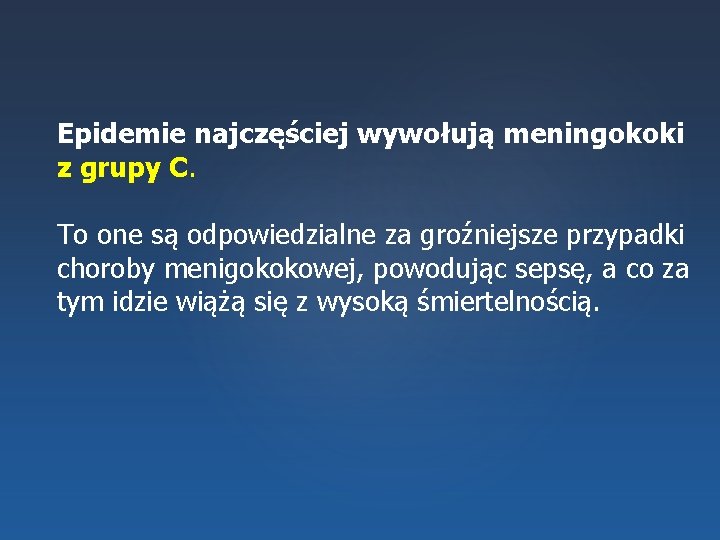 Epidemie najczęściej wywołują meningokoki z grupy C.

To one są odpowiedzialne za groźniejsze przypadki choroby menigokokowej, powodując sepsę, a co za tym idzie wiążą się z wysoką śmiertelnością.